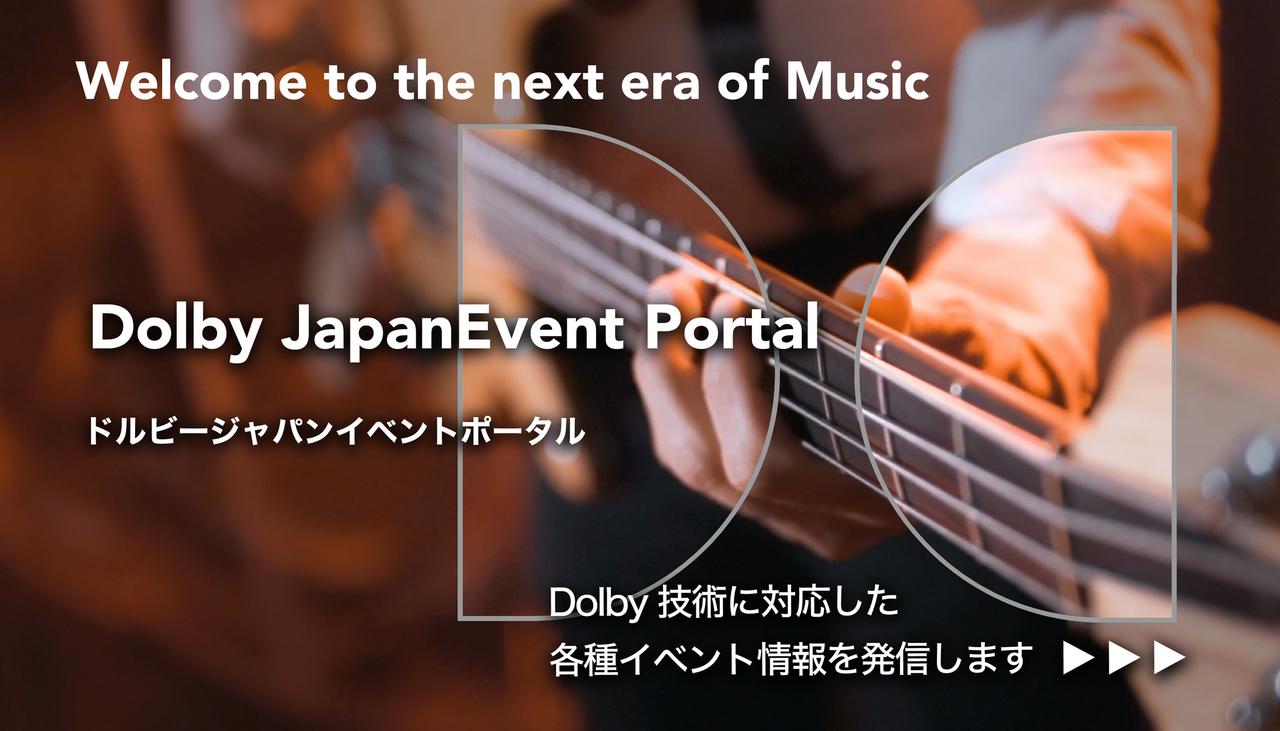 Welcome to the next era of Music

Dolby JapanEvent Portal

ドルビージャパンイベントポータル

Dolby 技術に対応した
各種イベント情報を発信します ▶▶▶